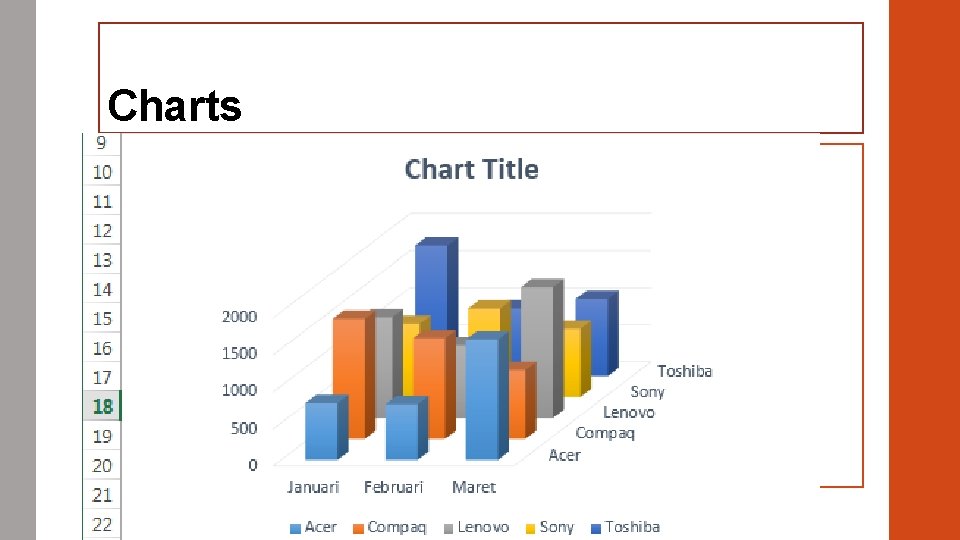 Charts

9
10
11
12
13
14
15
16
17
18
19
20
21
22

Chart Title

2000
1500
1000
500
0

Januari Februari Maret

Toshiba
Sony
Lenovo
Compaq
Acer

Acer Compaq Lenovo Sony Toshiba